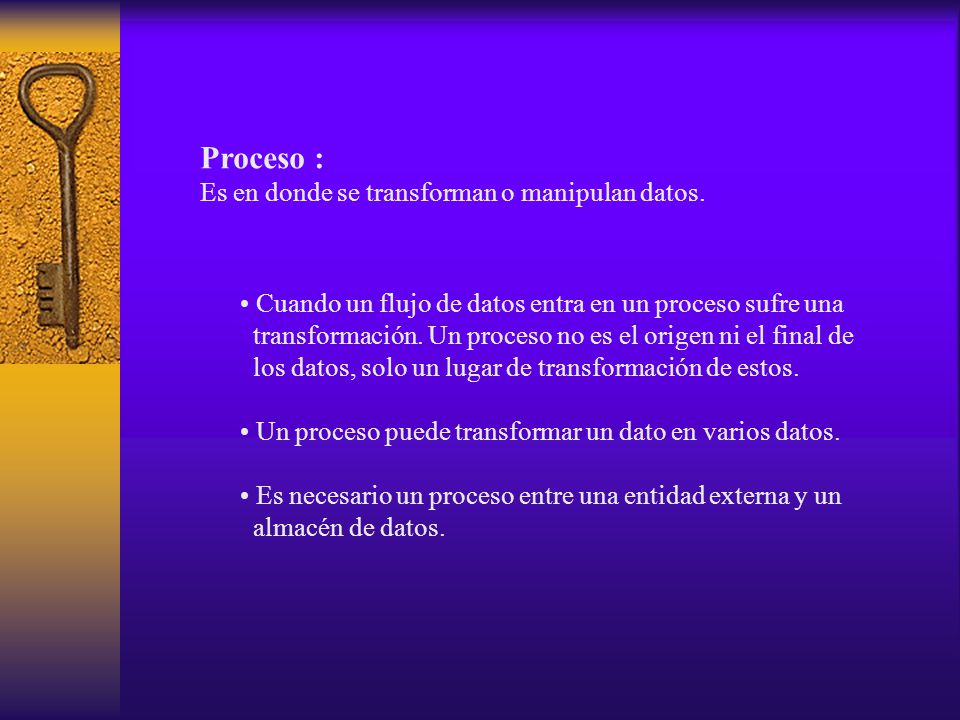 Proceso :
Es en donde se transforman o manipulan datos.

• Cuando un flujo de datos entra en un proceso sufre una transformación. Un proceso no es el origen ni el final de los datos, solo un lugar de transformación de estos.

• Un proceso puede transformar un dato en varios datos.

• Es necesario un proceso entre una entidad externa y un almacén de datos.